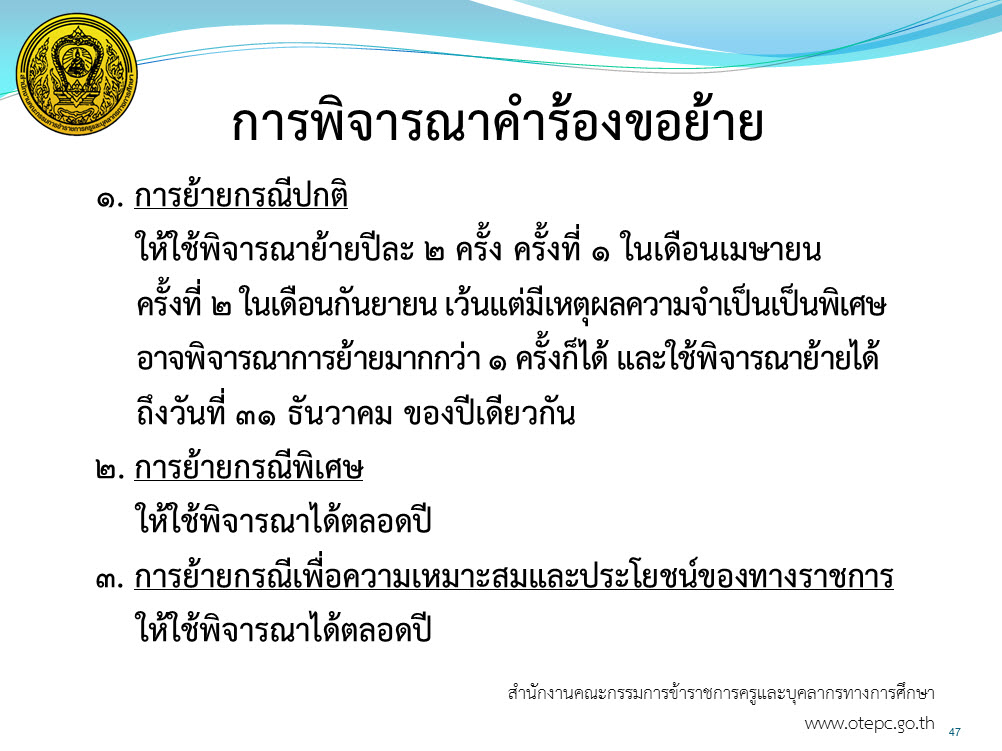 การพิจารณาคำร้องขอย้าย

๑. การย้ายกรณีปกติ
ให้ใช้พิจารณาย้ายปีละ ๒ ครั้ง ครั้งที่ ๑ ในเดือนเมษายน ครั้งที่ ๒ ในเดือนกันยายน เว้นแต่มีเหตุผลความจำเป็นเป็นพิเศษ อาจพิจารณาการย้ายมากกว่า ๑ ครั้งก็ได้ และใช้พิจารณาย้ายได้ถึงวันที่ ๓๑ ธันวาคม ของปีเดียวกัน

๒. การย้ายกรณีพิเศษ
ให้ใช้พิจารณาได้ตลอดปี

๓. การย้ายกรณีเพื่อความเหมาะสมและประโยชน์ของทางราชการ
ให้ใช้พิจารณาได้ตลอดปี

สำนักงานคณะกรรมการข้าราชการครูและบุคลากรทางการศึกษา
www.otepc.go.th 47